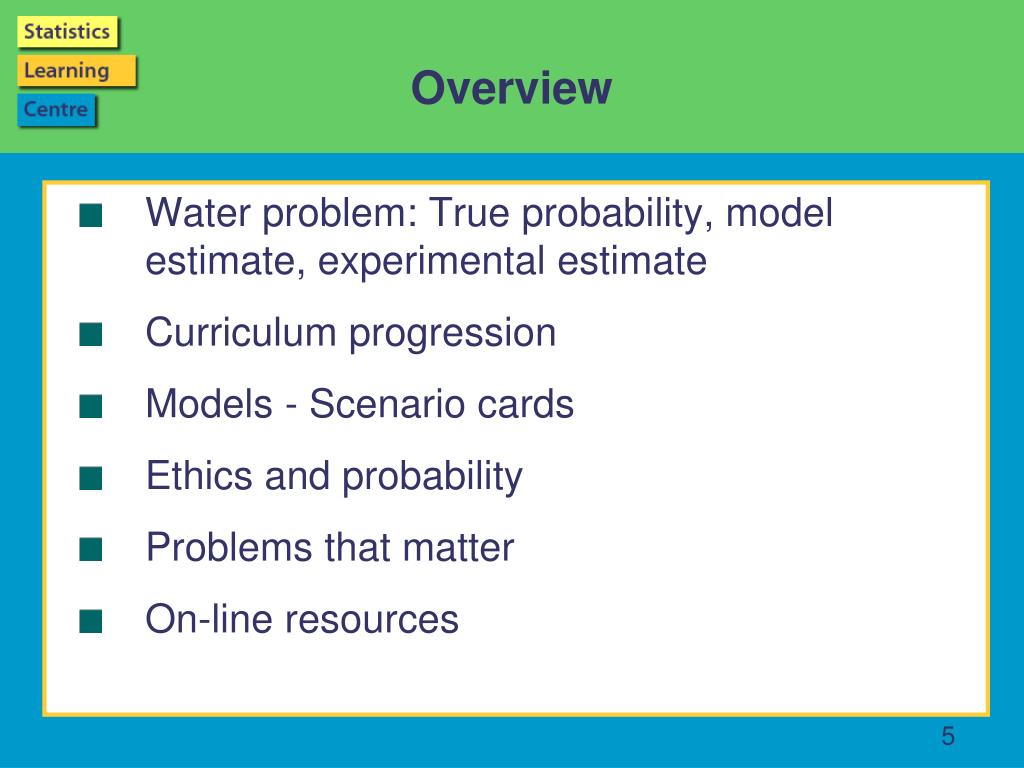 Statistics
Learning
Centre

Overview

■ Water problem: True probability, model estimate, experimental estimate

■ Curriculum progression

■ Models - Scenario cards

■ Ethics and probability

■ Problems that matter

■ On-line resources

5